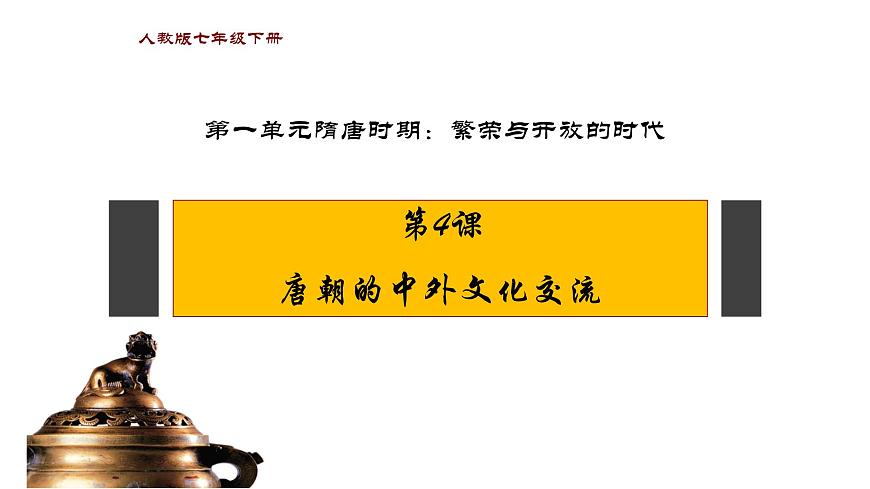 人教版七年级下册

第一单元隋唐时期：繁荣与开放的时代

第4课

唐朝的中外文化交流